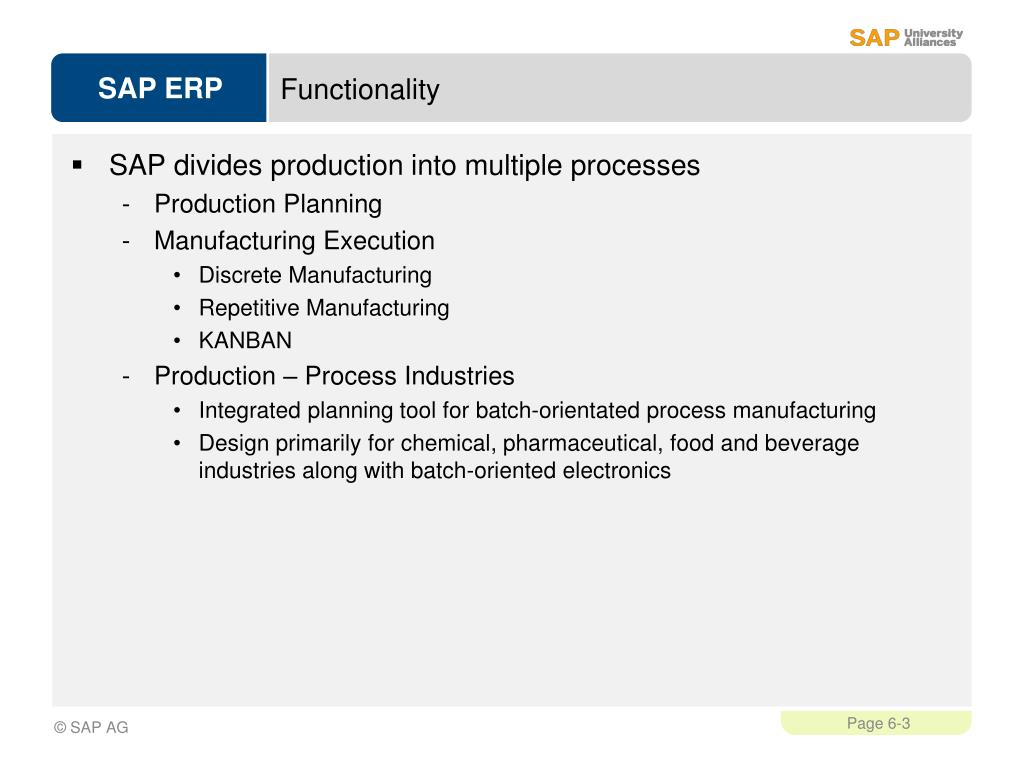 SAP University Alliances

SAP ERP

Functionality

▪ SAP divides production into multiple processes
- Production Planning
- Manufacturing Execution
• Discrete Manufacturing
• Repetitive Manufacturing
• KANBAN
- Production – Process Industries
• Integrated planning tool for batch-orientated process manufacturing
• Design primarily for chemical, pharmaceutical, food and beverage industries along with batch-oriented electronics

© SAP AG

Page 6-3